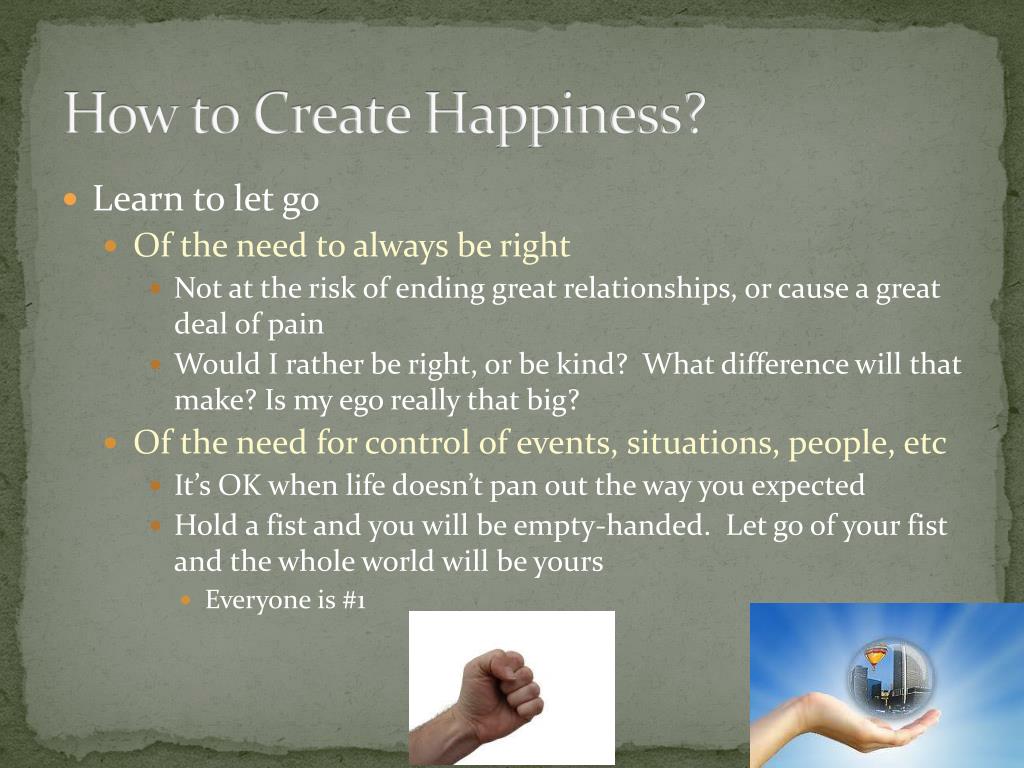 How to Create Happiness?

Learn to let go

Of the need to always be right

Not at the risk of ending great relationships, or cause a great deal of pain

Would I rather be right, or be kind? What difference will that make? Is my ego really that big?

Of the need for control of events, situations, people, etc

It's OK when life doesn't pan out the way you expected

Hold a fist and you will be empty-handed. Let go of your fist and the whole world will be yours

Everyone is #1